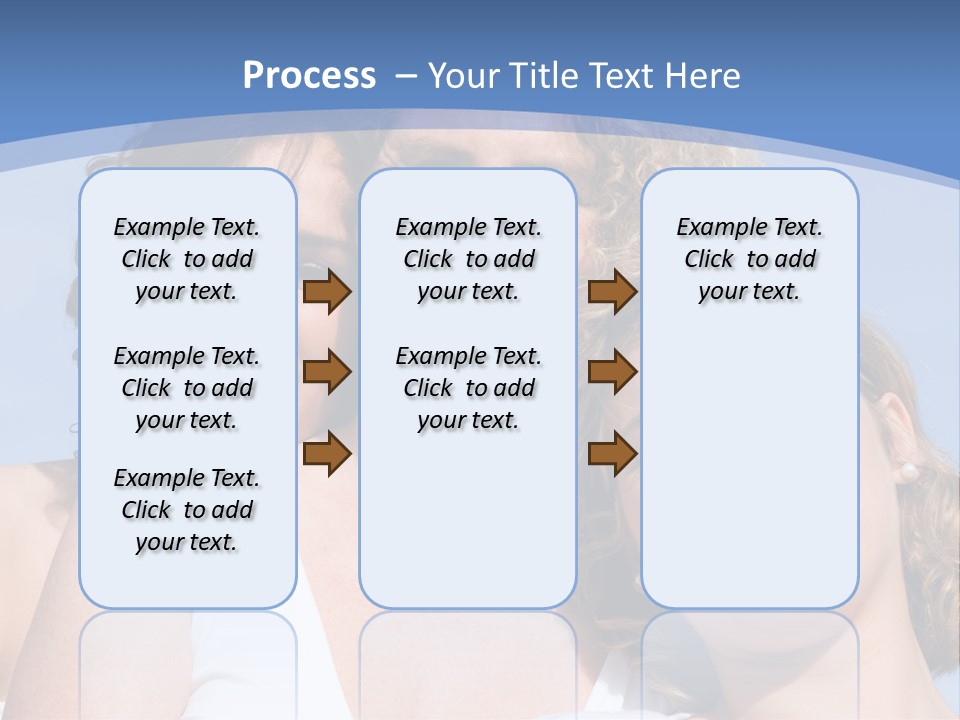 Process – Your Title Text Here

Example Text. Click to add your text.

Example Text. Click to add your text.

Example Text. Click to add your text.

Example Text. Click to add your text.

Example Text. Click to add your text.

Example Text. Click to add your text.